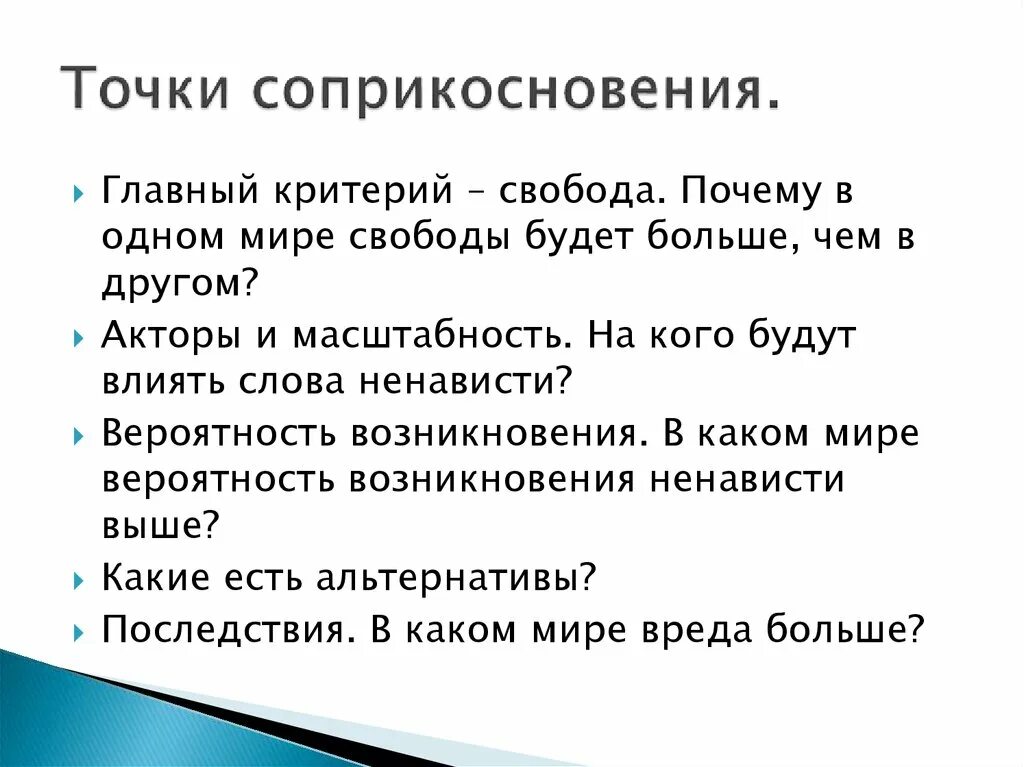 Точки соприкосновения.

Главный критерий – свобода. Почему в одном мире свободы будет больше, чем в другом?

Акторы и масштабность. На кого будут влиять слова ненависти?

Вероятность возникновения. В каком мире вероятность возникновения ненависти выше?

Какие есть альтернативы?

Последствия. В каком мире вреда больше?